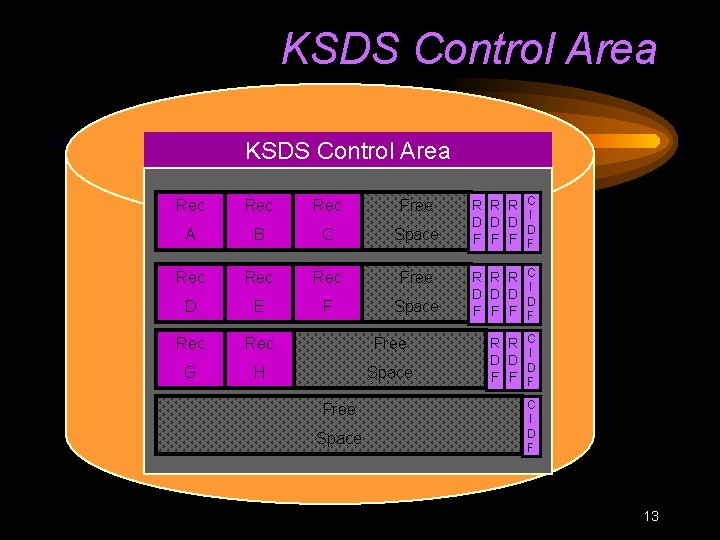 KSDS Control Area

KSDS Control Area

Rec A
Rec B
Rec C
Free Space
RDF
RDF
RDF
CIDF

Rec D
Rec E
Rec F
Free Space
RDF
RDF
RDF
CIDF

Rec G
Rec H
Free Space
RDF
RDF
CIDF

Free Space
CIDF

13